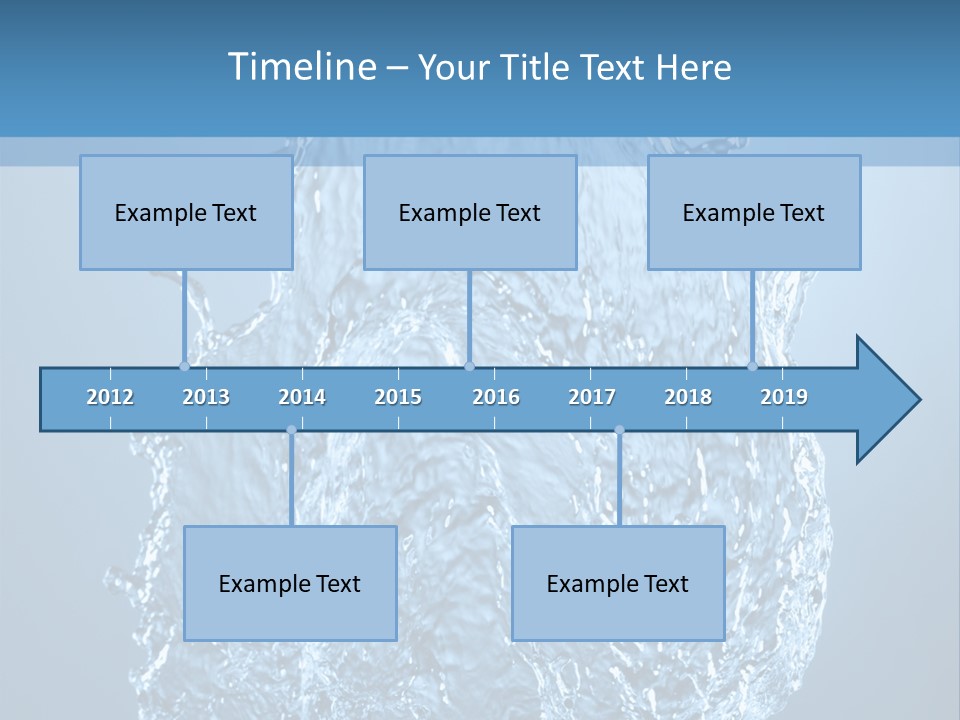 Timeline – Your Title Text Here

Example Text

Example Text

Example Text

2012 2013 2014 2015 2016 2017 2018 2019

Example Text

Example Text